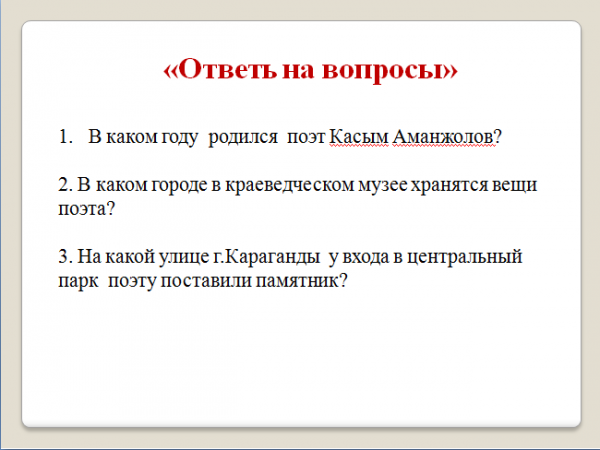 «Ответь на вопросы»

1. В каком году родился поэт Касым Аманжолов?

2. В каком городе в краеведческом музее хранятся вещи поэта?

3. На какой улице г.Караганды у входа в центральный парк поэту поставили памятник?